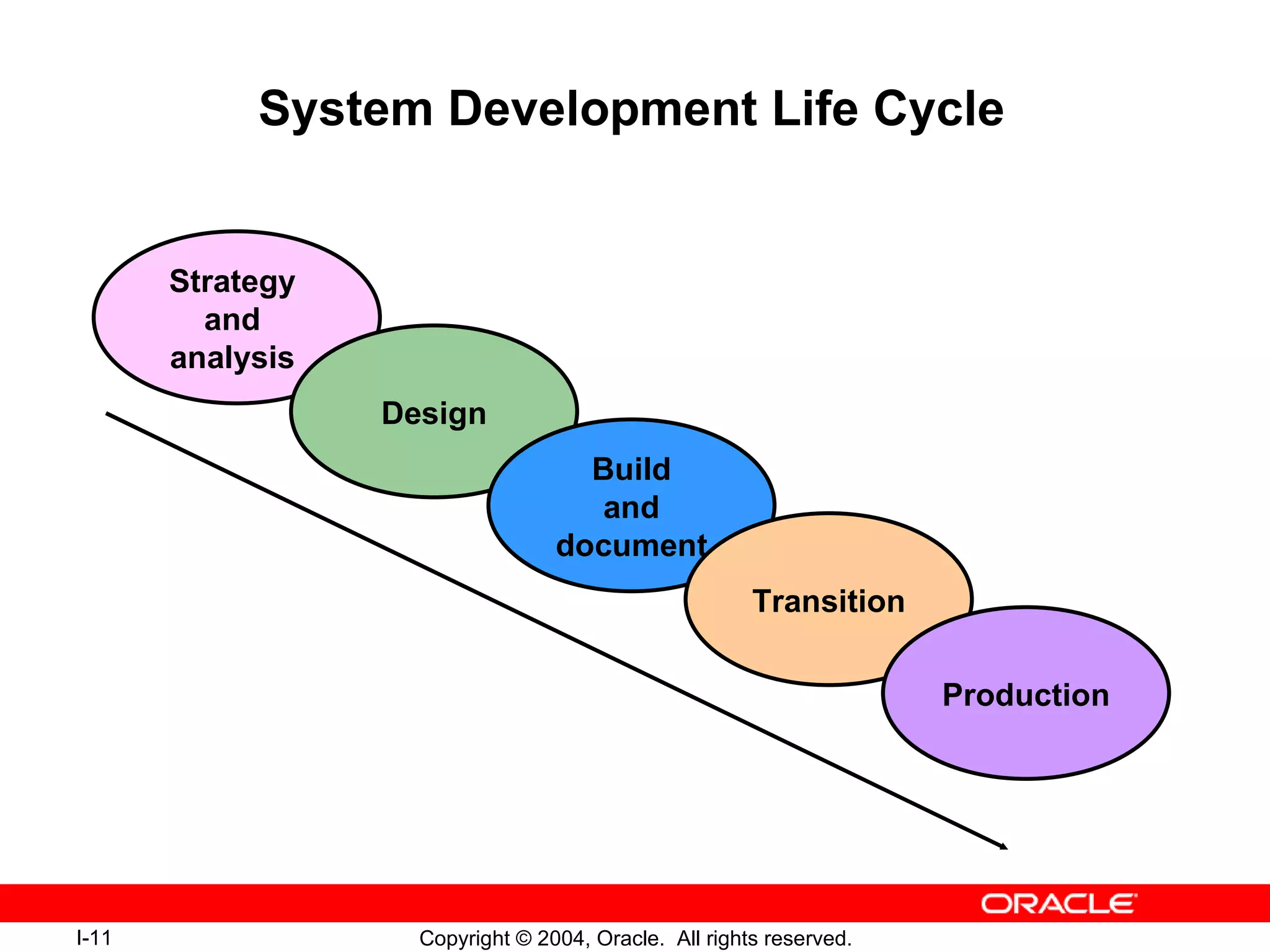 System Development Life Cycle

Strategy and analysis

Design

Build and document

Transition

Production

ORACLE

I-11

Copyright © 2004, Oracle. All rights reserved.